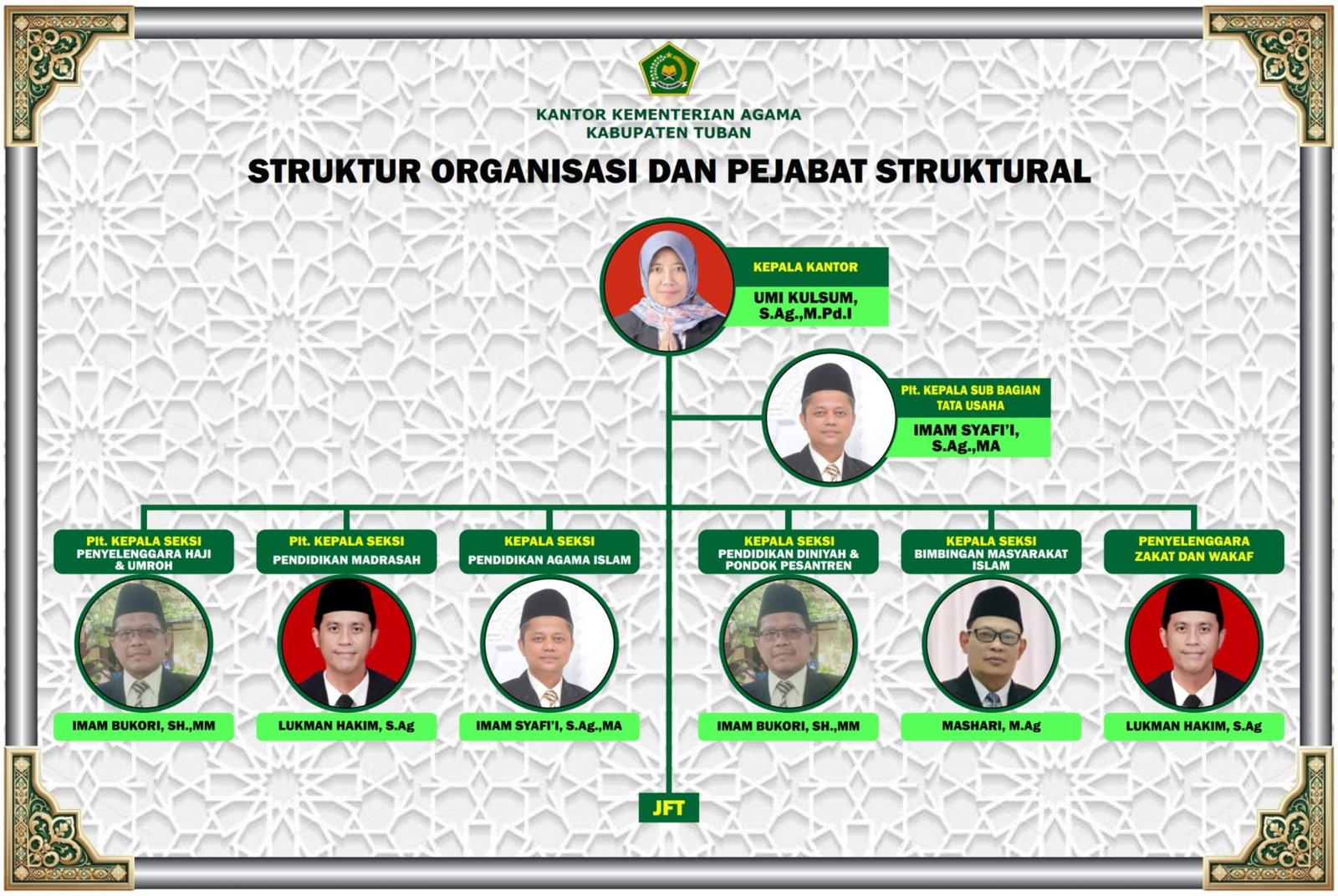 KANTOR KEMENTERIAN AGAMA
KABUPATEN TUBAN

STRUKTUR ORGANISASI DAN PEJABAT STRUKTURAL

KEPALA KANTOR
UMI KULSUM, S.Ag.,M.Pd.I

Plt. KEPALA SUB BAGIAN TATA USAHA
IMAM SYAFI'I, S.Ag.,MA

Plt. KEPALA SEKSI
PENYELENGGARA HAJI & UMROH
IMAM BUKORI, SH.,MM

Plt. KEPALA SEKSI
PENDIDIKAN MADRASAH
LUKMAN HAKIM, S.Ag

KEPALA SEKSI
PENDIDIKAN AGAMA ISLAM
IMAM SYAFI'I, S.Ag.,MA

KEPALA SEKSI
PENDIDIKAN DINIYAH & PONDOK PESANTREN
IMAM BUKORI, SH.,MM

KEPALA SEKSI
BIMBINGAN MASYARAKAT ISLAM
MASHARI, M.Ag

PENYELENGGARA
ZAKAT DAN WAKAF
LUKMAN HAKIM, S.Ag

JFT